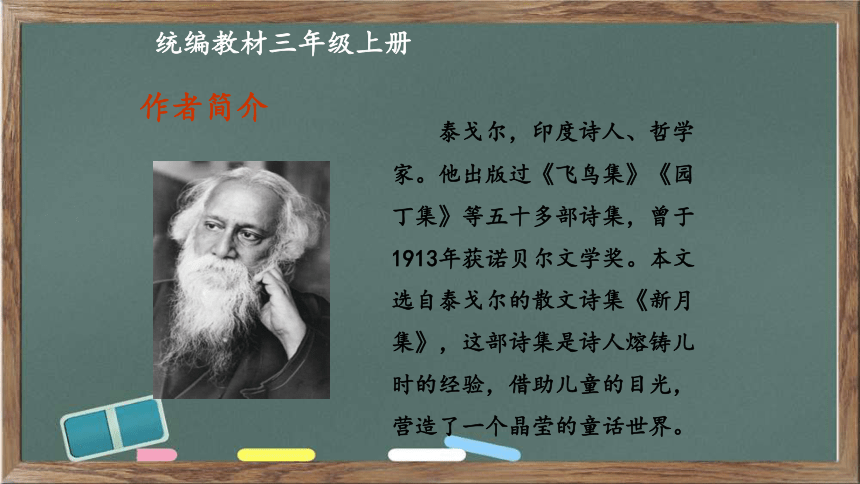 统编教材三年级上册

作者简介

泰戈尔，印度诗人、哲学家。他出版过《飞鸟集》《园丁集》等五十多部诗集，曾于1913年获诺贝尔文学奖。本文选自泰戈尔的散文诗集《新月集》，这部诗集是诗人熔铸儿时的经验，借助儿童的目光，营造了一个晶莹的童话世界。